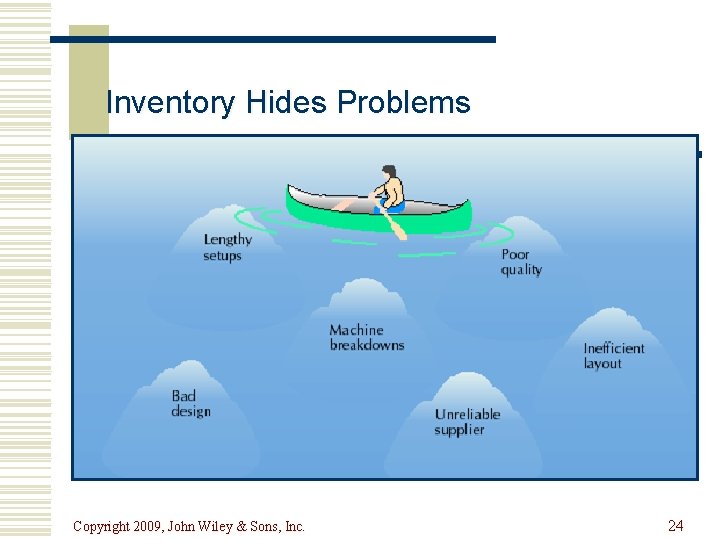 Inventory Hides Problems

Lengthy setups

Poor quality

Machine breakdowns

Inefficient layout

Bad design

Unreliable supplier

Copyright 2009, John Wiley & Sons, Inc.

24